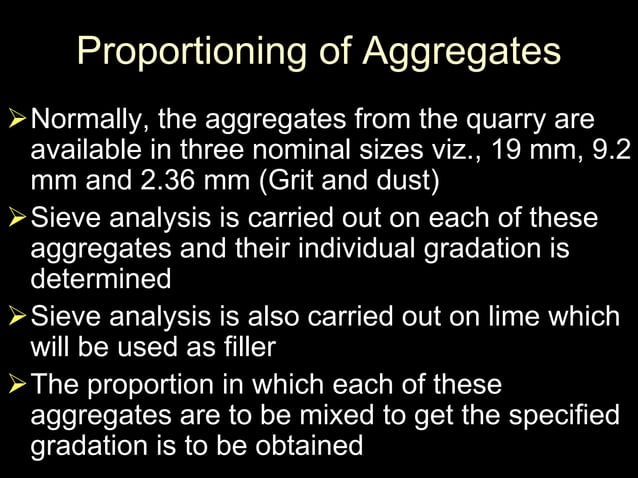 Proportioning of Aggregates

➢ Normally, the aggregates from the quarry are available in three nominal sizes viz., 19 mm, 9.2 mm and 2.36 mm (Grit and dust)

➢ Sieve analysis is carried out on each of these aggregates and their individual gradation is determined

➢ Sieve analysis is also carried out on lime which will be used as filler

➢ The proportion in which each of these aggregates are to be mixed to get the specified gradation is to be obtained